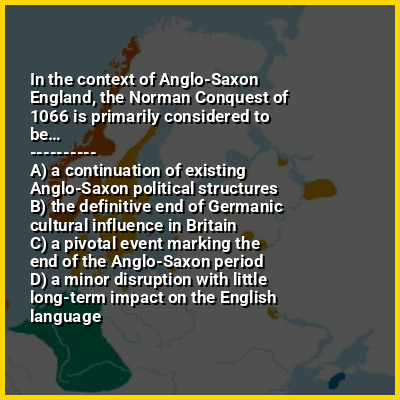 In the context of Anglo-Saxon England, the Norman Conquest of 1066 is primarily considered to be...
----------
A) a continuation of existing Anglo-Saxon political structures
B) the definitive end of Germanic cultural influence in Britain
C) a pivotal event marking the end of the Anglo-Saxon period
D) a minor disruption with little long-term impact on the English language